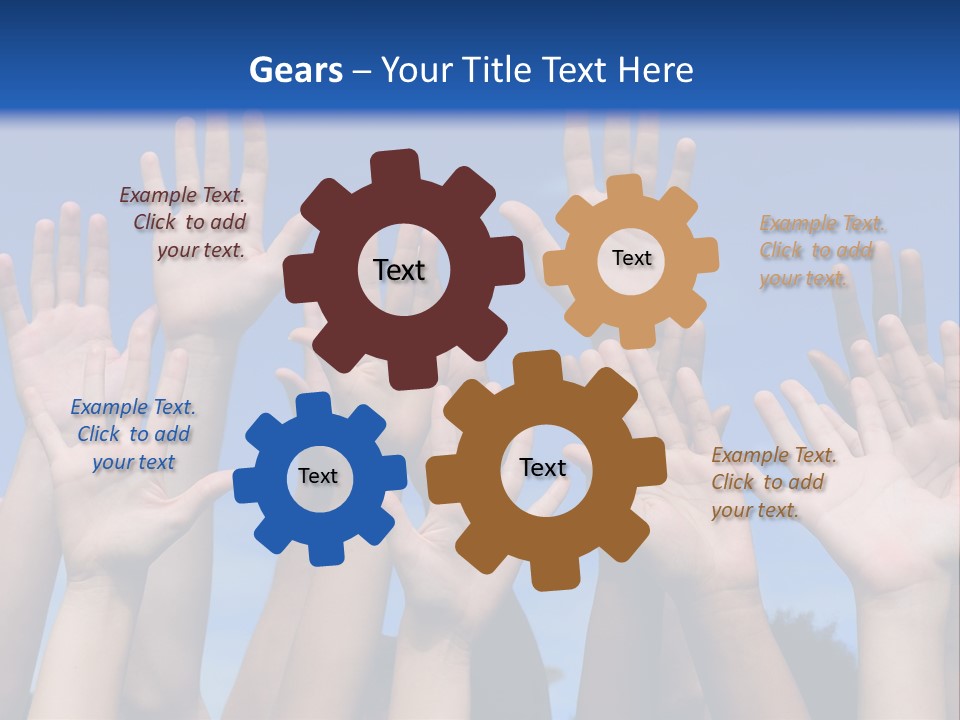 Gears – Your Title Text Here

Example Text. Click to add your text.

Text

Text

Example Text. Click to add your text.

Example Text. Click to add your text

Text

Text

Example Text. Click to add your text.